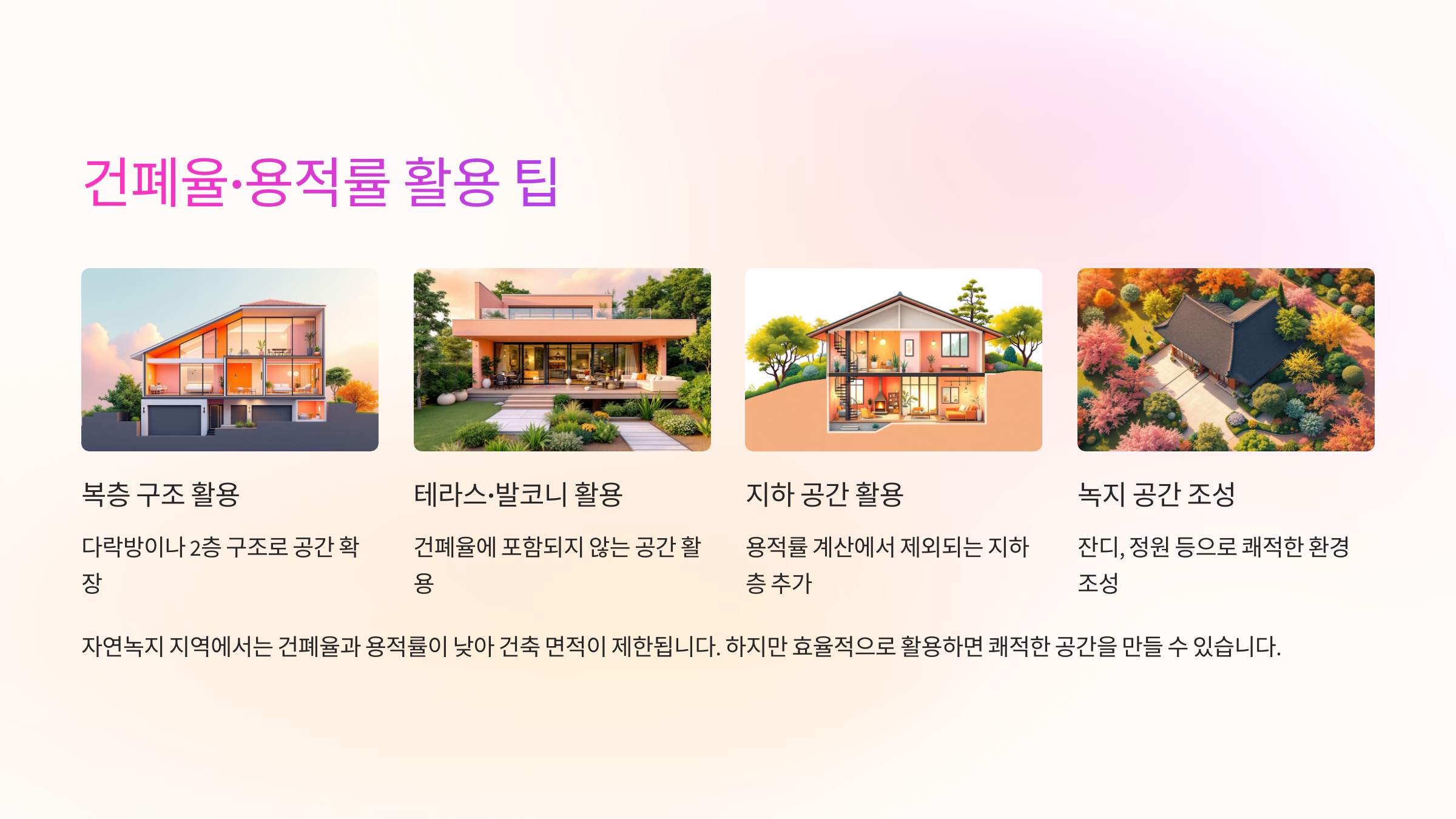 건폐율·용적률 활용 팁

복층 구조 활용

다락방이나 2층 구조로 공간 확장

테라스·발코니 활용

건폐율에 포함되지 않는 공간 활용

지하 공간 활용

용적률 계산에서 제외되는 지하층 추가

녹지 공간 조성

잔디, 정원 등으로 쾌적한 환경 조성

자연녹지 지역에서는 건폐율과 용적률이 낮아 건축 면적이 제한됩니다. 하지만 효율적으로 활용하면 쾌적한 공간을 만들 수 있습니다.